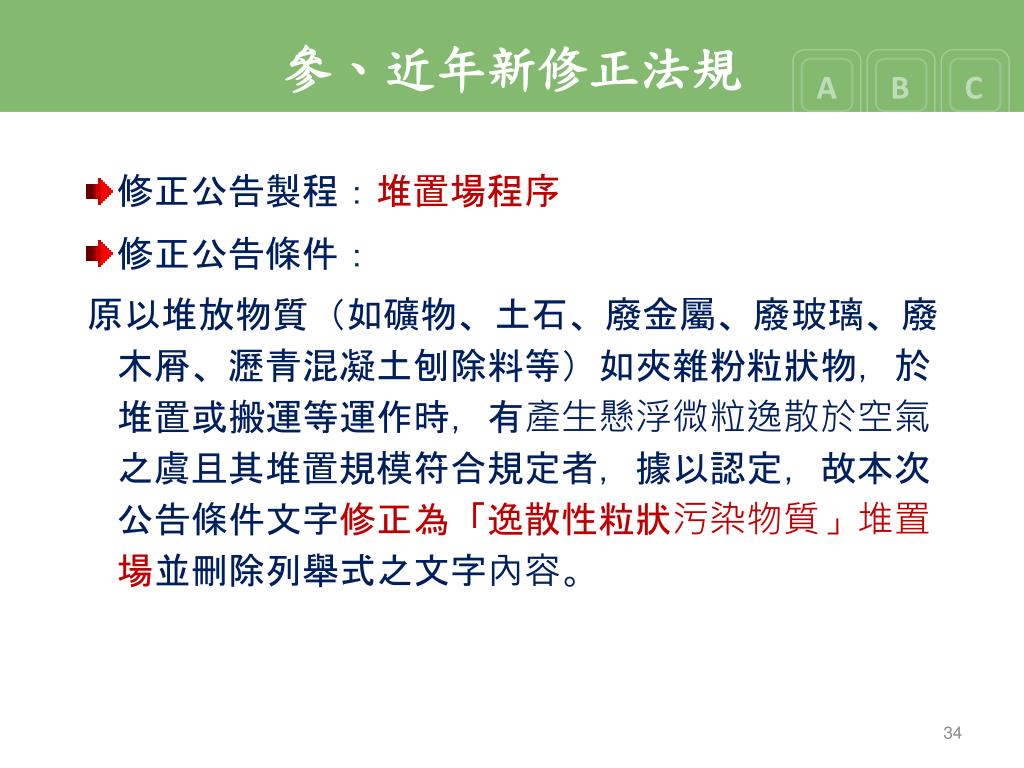 參、近年新修正法規

A B C

修正公告製程：堆置場程序

修正公告條件：

原以堆放物質（如礦物、土石、廢金屬、廢玻璃、廢木屑、瀝青混凝土刨除料等）如夾雜粉粒狀物，於堆置或搬運等運作時，有產生懸浮微粒逸散於空氣之虞且其堆置規模符合規定者，據以認定，故本次公告條件文字修正為「逸散性粒狀污染物質」堆置場並刪除列舉式之文字內容。

34